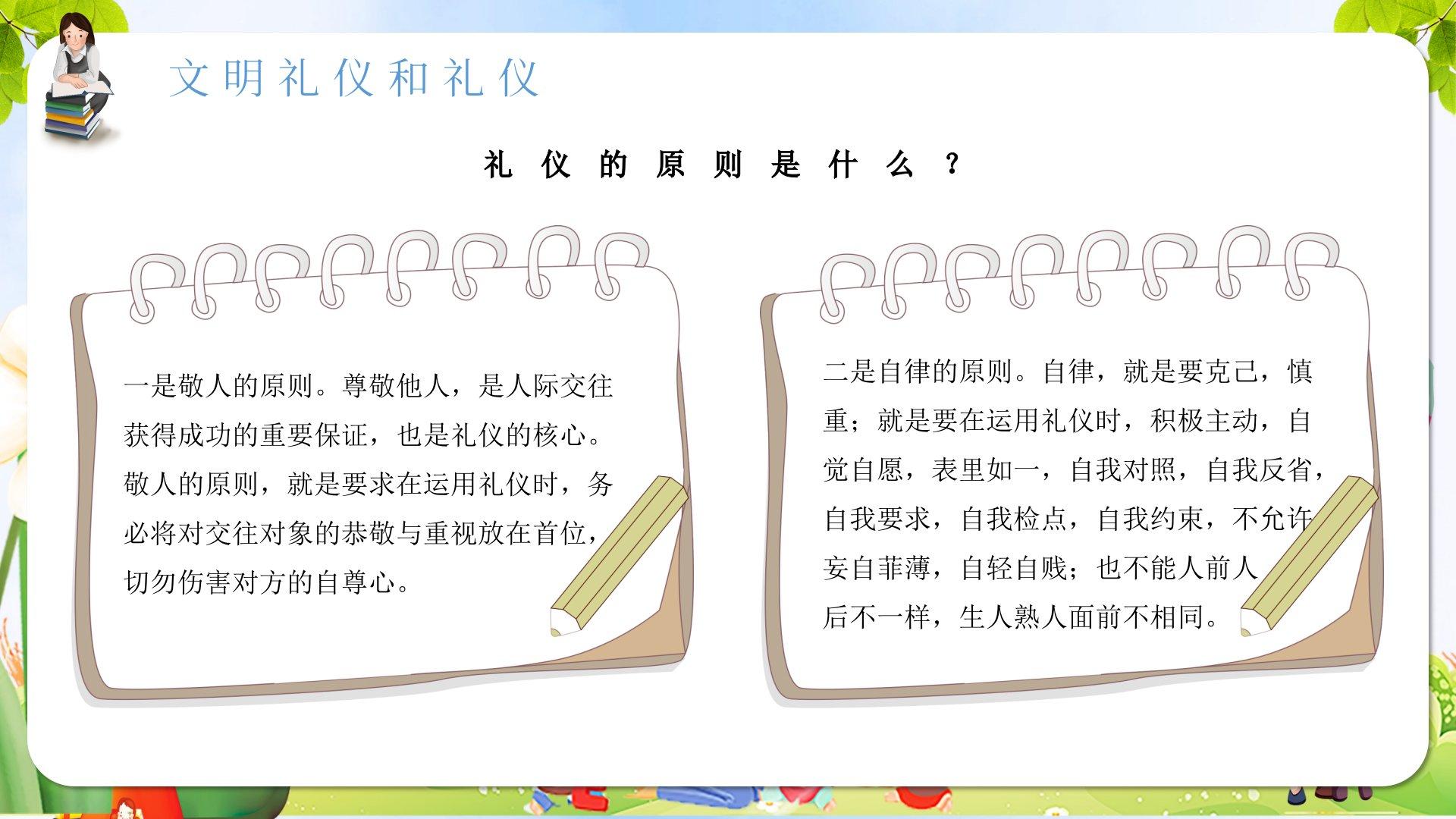 文明礼仪和礼仪

礼仪的原则是什么？

一是敬人的原则。尊敬他人，是人际交往获得成功的重要保证，也是礼仪的核心。敬人的原则，就是要求在运用礼仪时，务必将对交往对象的恭敬与重视放在首位，切勿伤害对方的自尊心。

二是自律的原则。自律，就是要克己，慎重；就是要在运用礼仪时，积极主动，自觉自愿，表里如一，自我对照，自我反省，自我要求，自我检点，自我约束，不允许妄自菲薄，自轻自贱；也不能人前人后不一样，生人熟人面前不相同。